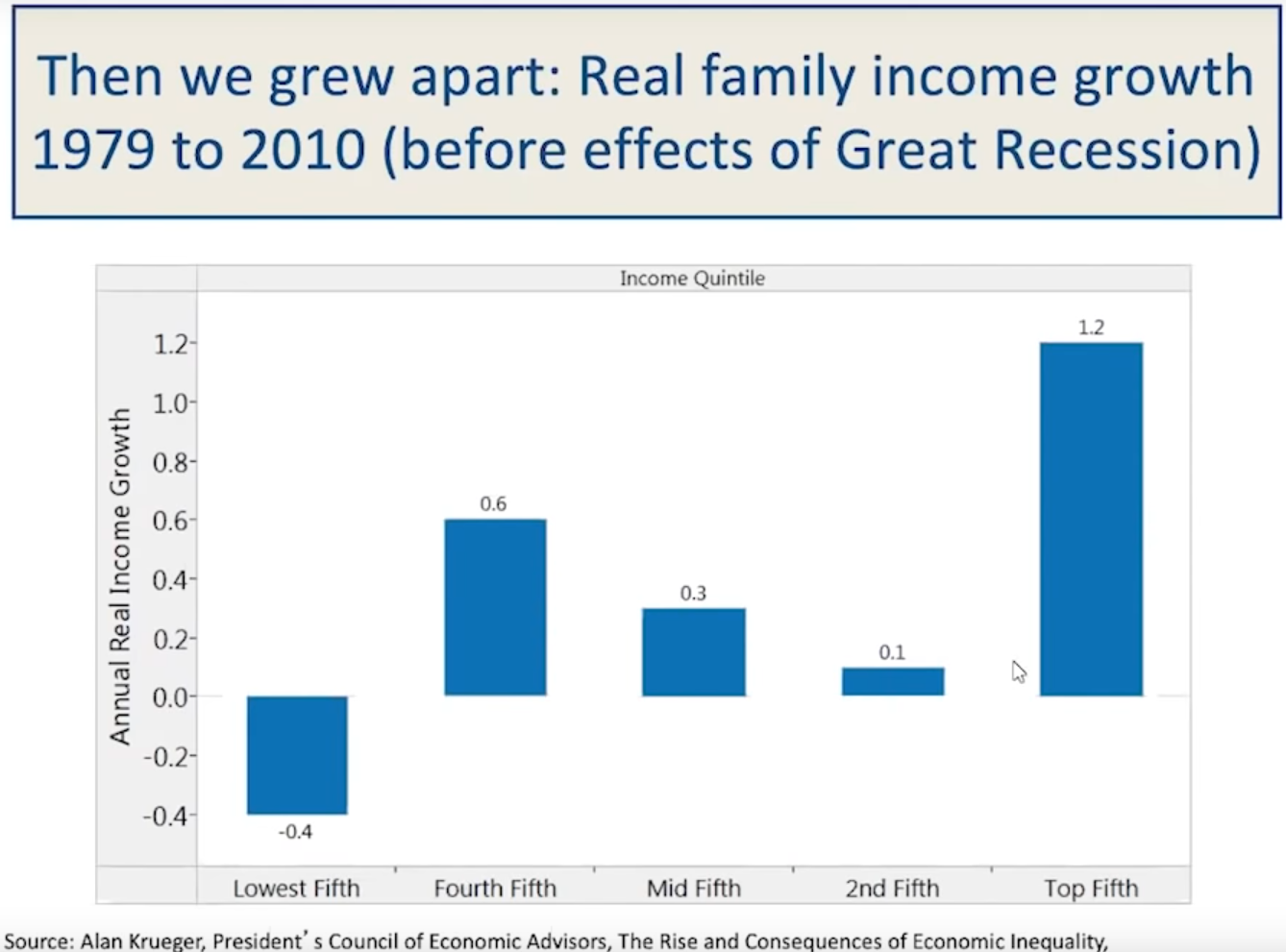 Then we grew apart: Real family income growth 1979 to 2010 (before effects of Great Recession)

Income Quintile

Annual Real Income Growth

1.2
1.0
0.8
0.6
0.4
0.2
0.0
-0.2
-0.4

-0.4
0.6
0.3
0.1
1.2

Lowest Fifth
Fourth Fifth
Mid Fifth
2nd Fifth
Top Fifth

Source: Alan Krueger, President's Council of Economic Advisors, The Rise and Consequences of Economic Inequality,